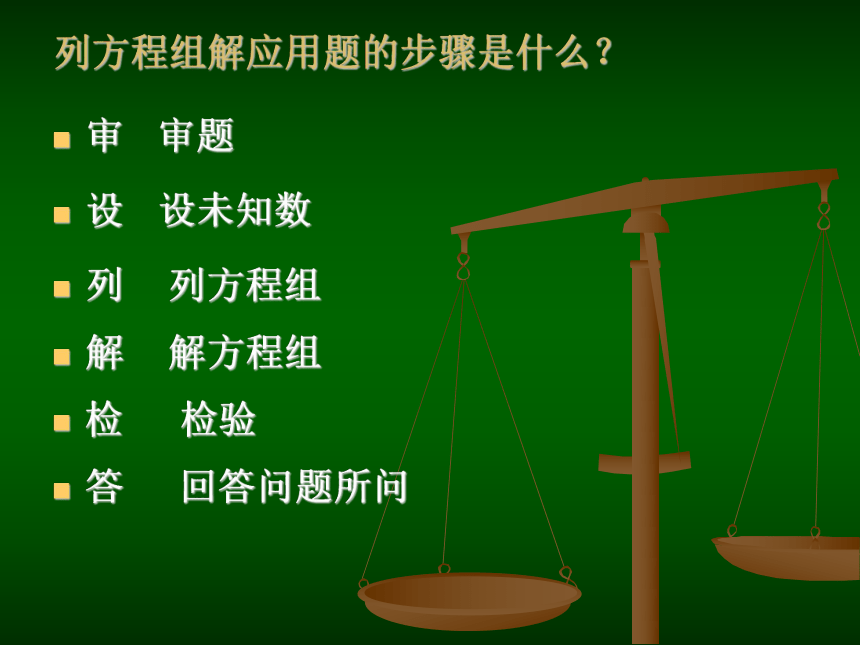 列方程组解应用题的步骤是什么？

- 审　审题
- 设　设未知数
- 列　列方程组
- 解　解方程组
- 检　检验
- 答　回答问题所问